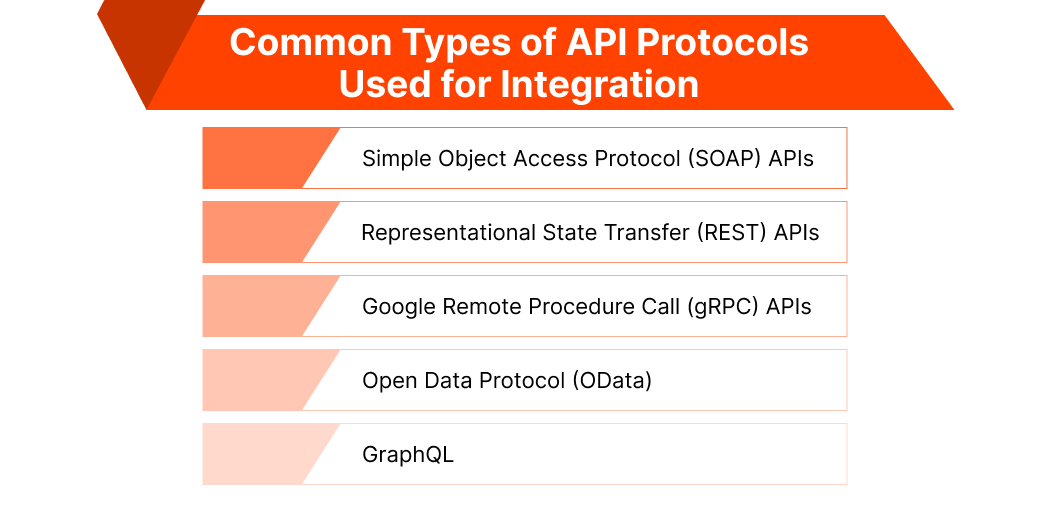 Common Types of API Protocols Used for Integration

Simple Object Access Protocol (SOAP) APIs

Representational State Transfer (REST) APIs

Google Remote Procedure Call (gRPC) APIs

Open Data Protocol (OData)

GraphQL